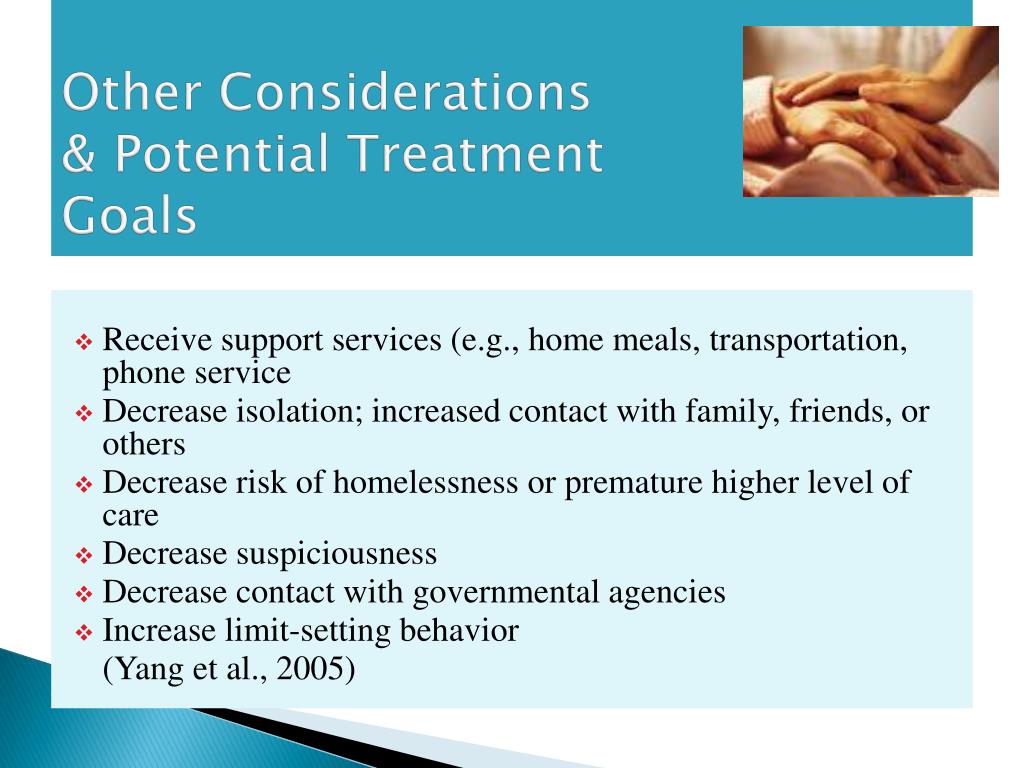 Other Considerations
& Potential Treatment
Goals

❖ Receive support services (e.g., home meals, transportation, phone service
❖ Decrease isolation; increased contact with family, friends, or others
❖ Decrease risk of homelessness or premature higher level of care
❖ Decrease suspiciousness
❖ Decrease contact with governmental agencies
❖ Increase limit-setting behavior
(Yang et al., 2005)